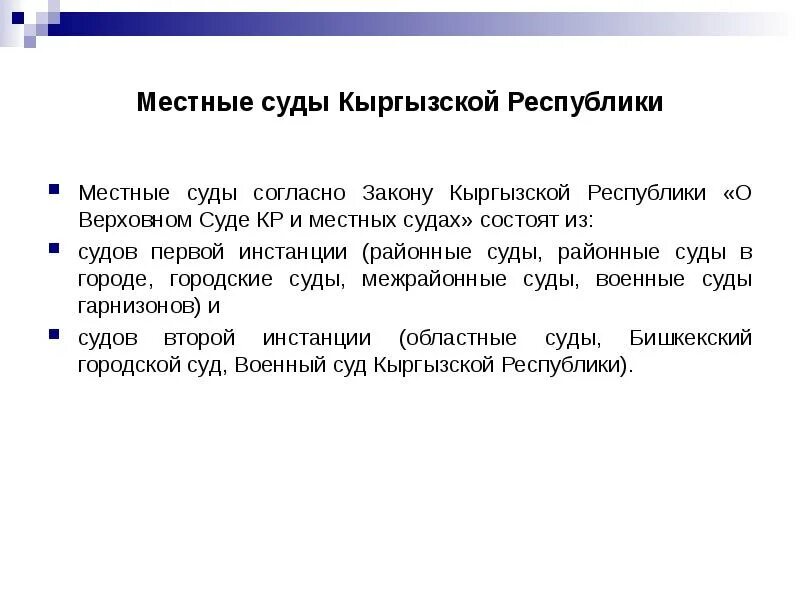 Местные суды Кыргызской Республики

Местные суды согласно Закону Кыргызской Республики «О Верховном Суде КР и местных судах» состоят из:

судов первой инстанции (районные суды, районные суды в городе, городские суды, межрайонные суды, военные суды гарнизонов) и

судов второй инстанции (областные суды, Бишкекский городской суд, Военный суд Кыргызской Республики).